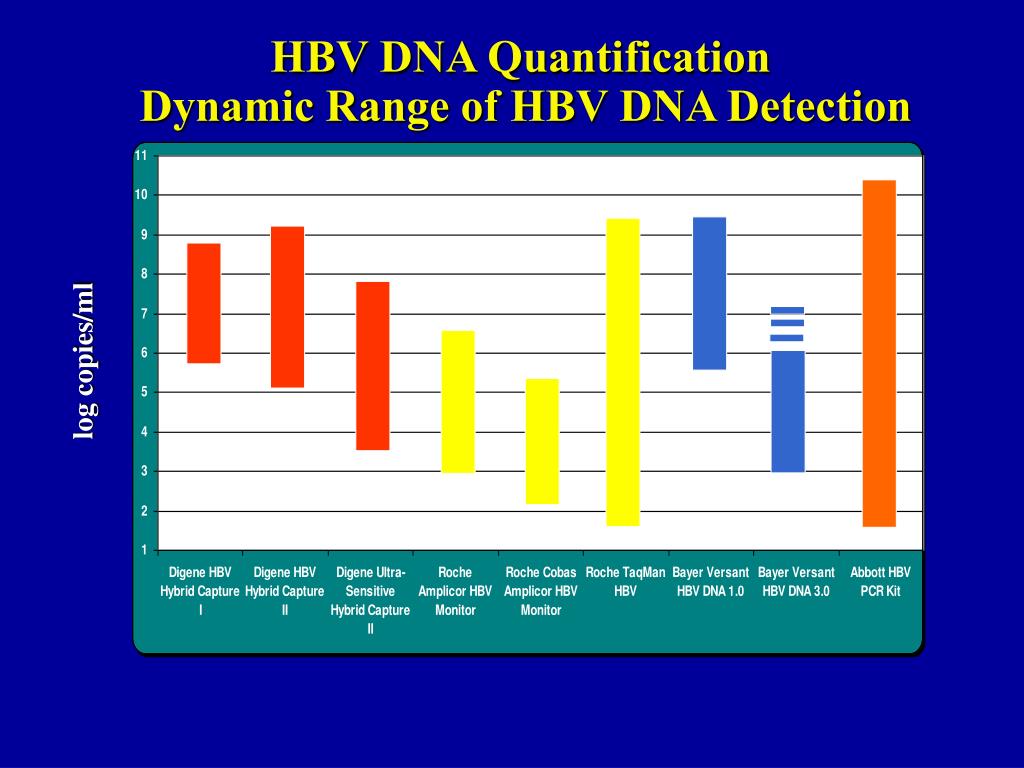 HBV DNA Quantification
Dynamic Range of HBV DNA Detection

log copies/ml

11
10
9
8
7
6
5
4
3
2
1

Digene HBV Hybrid Capture I
Digene HBV Hybrid Capture II
Digene Ultra-Sensitive Hybrid Capture II
Roche Amplicor HBV Monitor
Roche Cobas Amplicor HBV Monitor
Roche TaqMan HBV
Bayer Versant HBV DNA 1.0
Bayer Versant HBV DNA 3.0
Abbott HBV PCR Kit